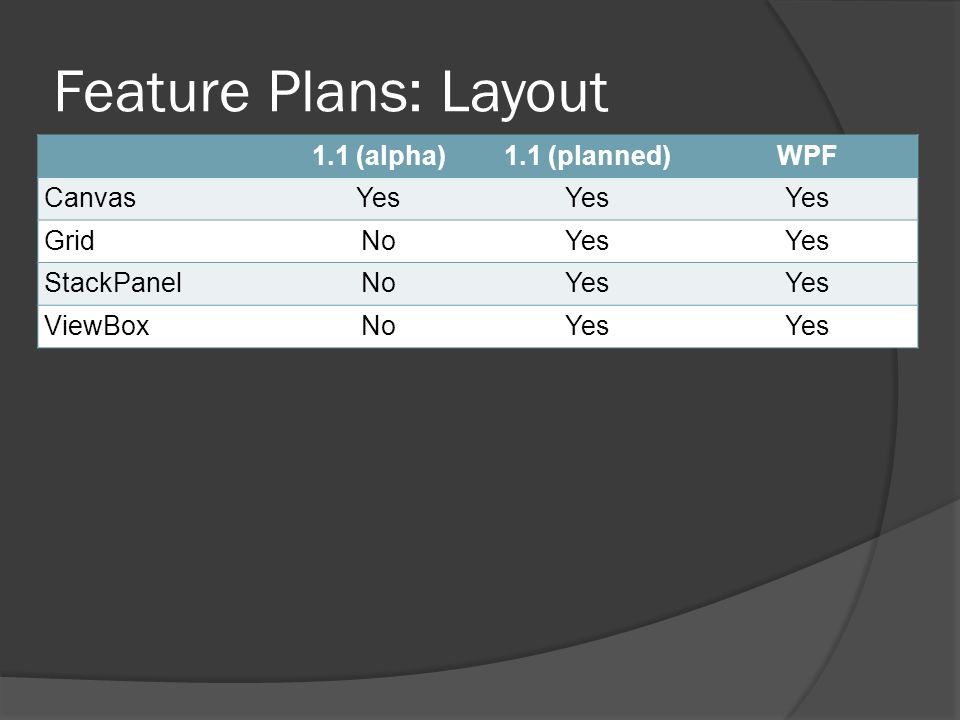 Feature Plans: Layout

| | 1.1 (alpha) | 1.1 (planned) | WPF |
|---|---|---|---|
| Canvas | Yes | Yes | Yes |
| Grid | No | Yes | Yes |
| StackPanel | No | Yes | Yes |
| ViewBox | No | Yes | Yes |